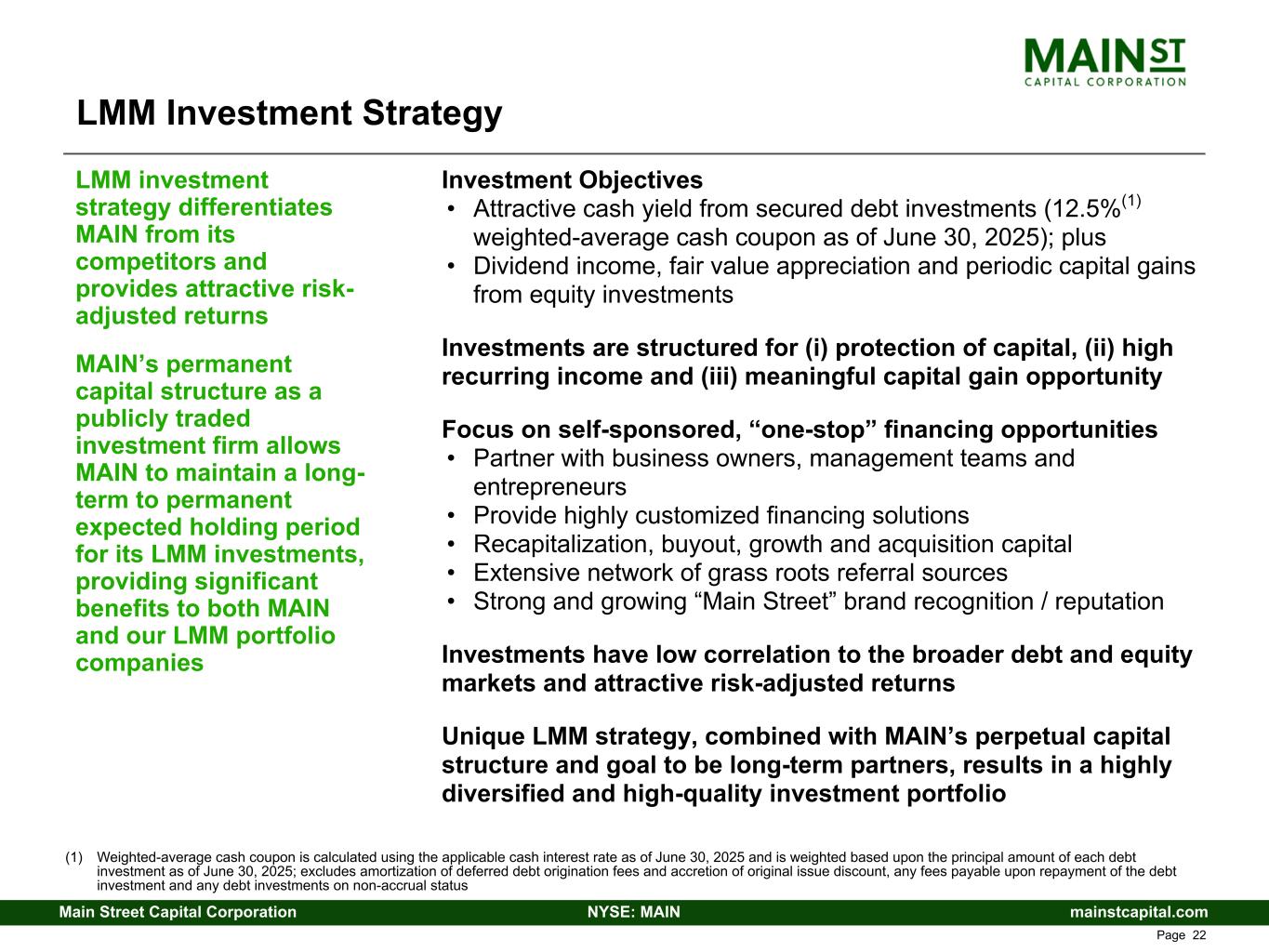 MAIN ST
CAPITAL CORPORATION

LMM Investment Strategy

LMM investment strategy differentiates MAIN from its competitors and provides attractive risk-adjusted returns

MAIN's permanent capital structure as a publicly traded investment firm allows MAIN to maintain a long-term to permanent expected holding period for its LMM investments, providing significant benefits to both MAIN and our LMM portfolio companies

Investment Objectives
• Attractive cash yield from secured debt investments (12.5%$^{(1)}$ weighted-average cash coupon as of June 30, 2025); plus
• Dividend income, fair value appreciation and periodic capital gains from equity investments

Investments are structured for (i) protection of capital, (ii) high recurring income and (iii) meaningful capital gain opportunity

Focus on self-sponsored, "one-stop" financing opportunities
• Partner with business owners, management teams and entrepreneurs
• Provide highly customized financing solutions
• Recapitalization, buyout, growth and acquisition capital
• Extensive network of grass roots referral sources
• Strong and growing "Main Street" brand recognition / reputation

Investments have low correlation to the broader debt and equity markets and attractive risk-adjusted returns

Unique LMM strategy, combined with MAIN's perpetual capital structure and goal to be long-term partners, results in a highly diversified and high-quality investment portfolio

(1) Weighted-average cash coupon is calculated using the applicable cash interest rate as of June 30, 2025 and is weighted based upon the principal amount of each debt investment as of June 30, 2025; excludes amortization of deferred debt origination fees and accretion of original issue discount, any fees payable upon repayment of the debt investment and any debt investments on non-accrual status

Main Street Capital Corporation NYSE: MAIN mainstcapital.com

Page 22